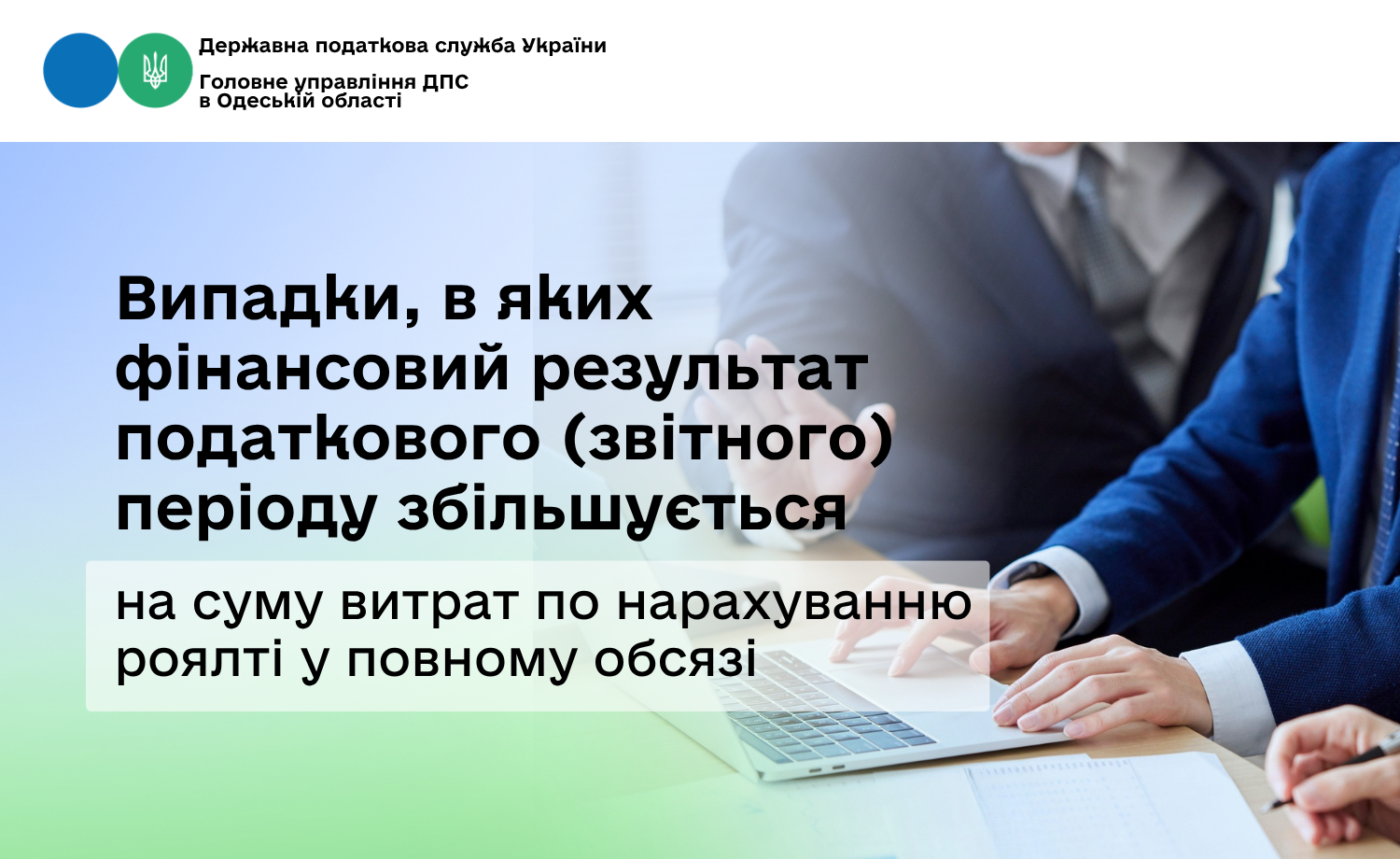 Державна податкова служба України

Головне управління ДПС в Одеській області

Випадки, в яких фінансовий результат податкового (звітного) періоду збільшується

на суму витрат по нарахуванню роялті у повному обсязі